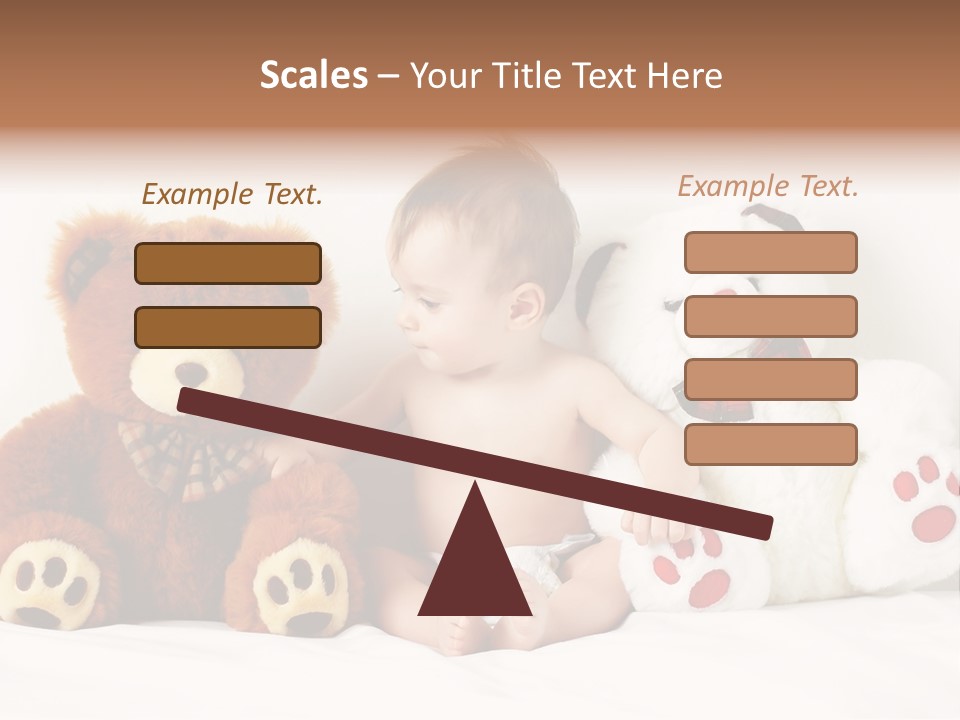 Scales – Your Title Text Here

Example Text.

Example Text.